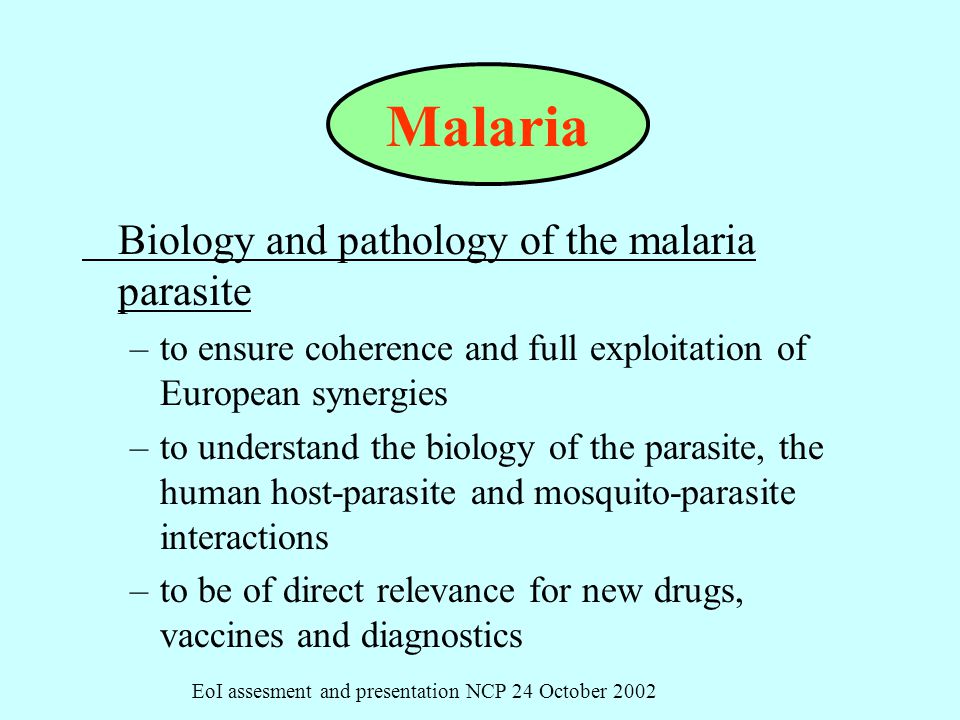 Malaria

Biology and pathology of the malaria parasite

– to ensure coherence and full exploitation of European synergies

– to understand the biology of the parasite, the human host-parasite and mosquito-parasite interactions

– to be of direct relevance for new drugs, vaccines and diagnostics

EoI assesment and presentation NCP 24 October 2002